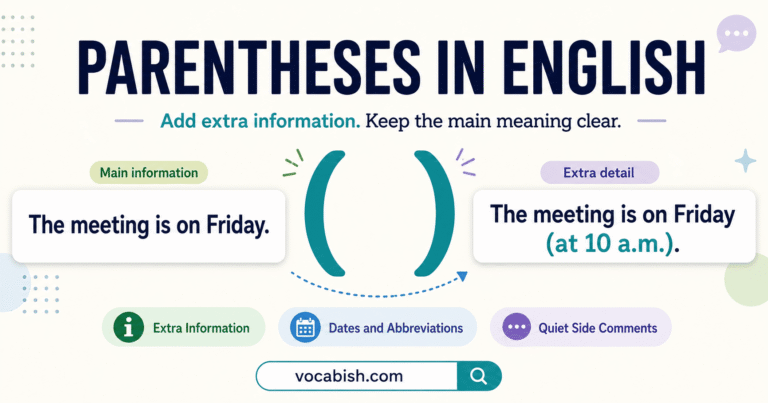 PARENTHESES IN ENGLISH

Add extra information. Keep the main meaning clear.

Main information

The meeting is on Friday.

( )

Extra detail

The meeting is on Friday (at 10 a.m.).

Extra Information

Dates and Abbreviations

Quiet Side Comments

vocabish.com